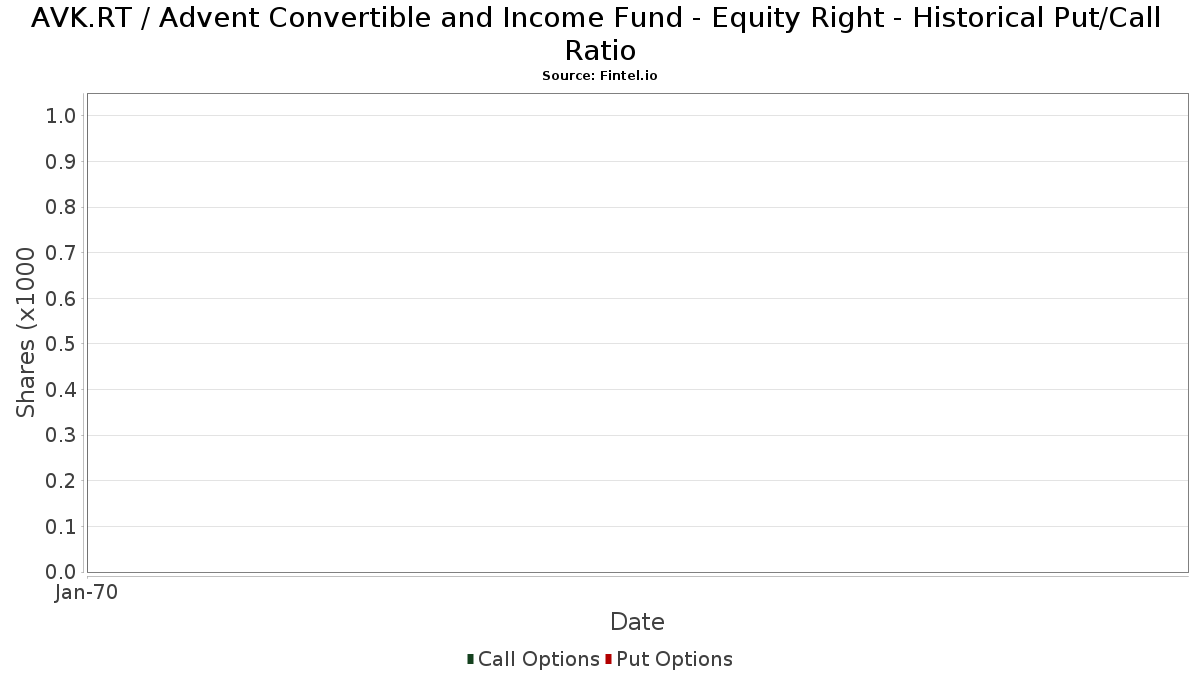 AVK.RT / Advent Convertible and Income Fund - Equity Right - Historical Put/Call Ratio
Source: Fintel.io

Shares (x1000

1.0
0.9
0.8
0.7
0.6
0.5
0.4
0.3
0.2
0.1
0.0

Jan-70

Date

Call Options Put Options